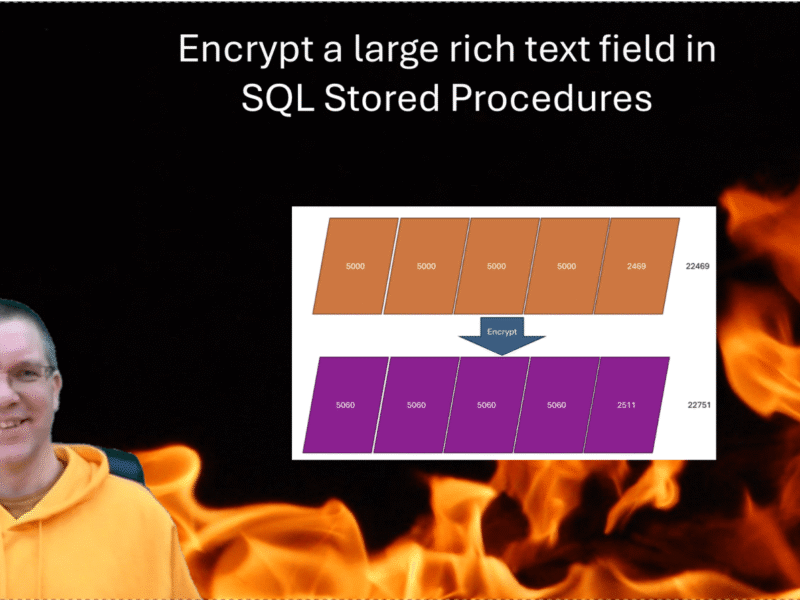 Encrypt a large rich text field in SQL Stored Procedures

5000
5000
5000
5000
2469
22469

Encrypt

5060
5060
5060
5060
2511
22751